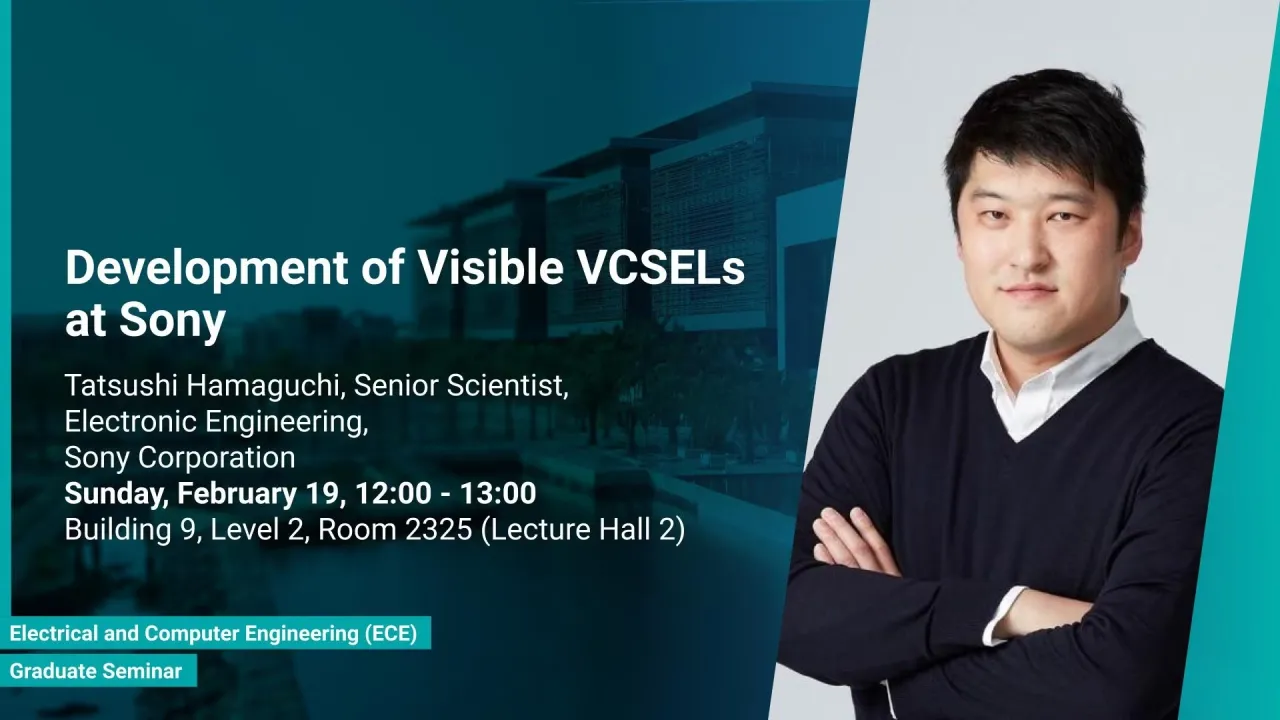 Development of Visible VCSELs at Sony

Tatsushi Hamaguchi, Senior Scientist, Electronic Engineering, Sony Corporation
Sunday, February 19, 12:00 - 13:00
Building 9, Level 2, Room 2325 (Lecture Hall 2)

Electrical and Computer Engineering (ECE)
Graduate Seminar